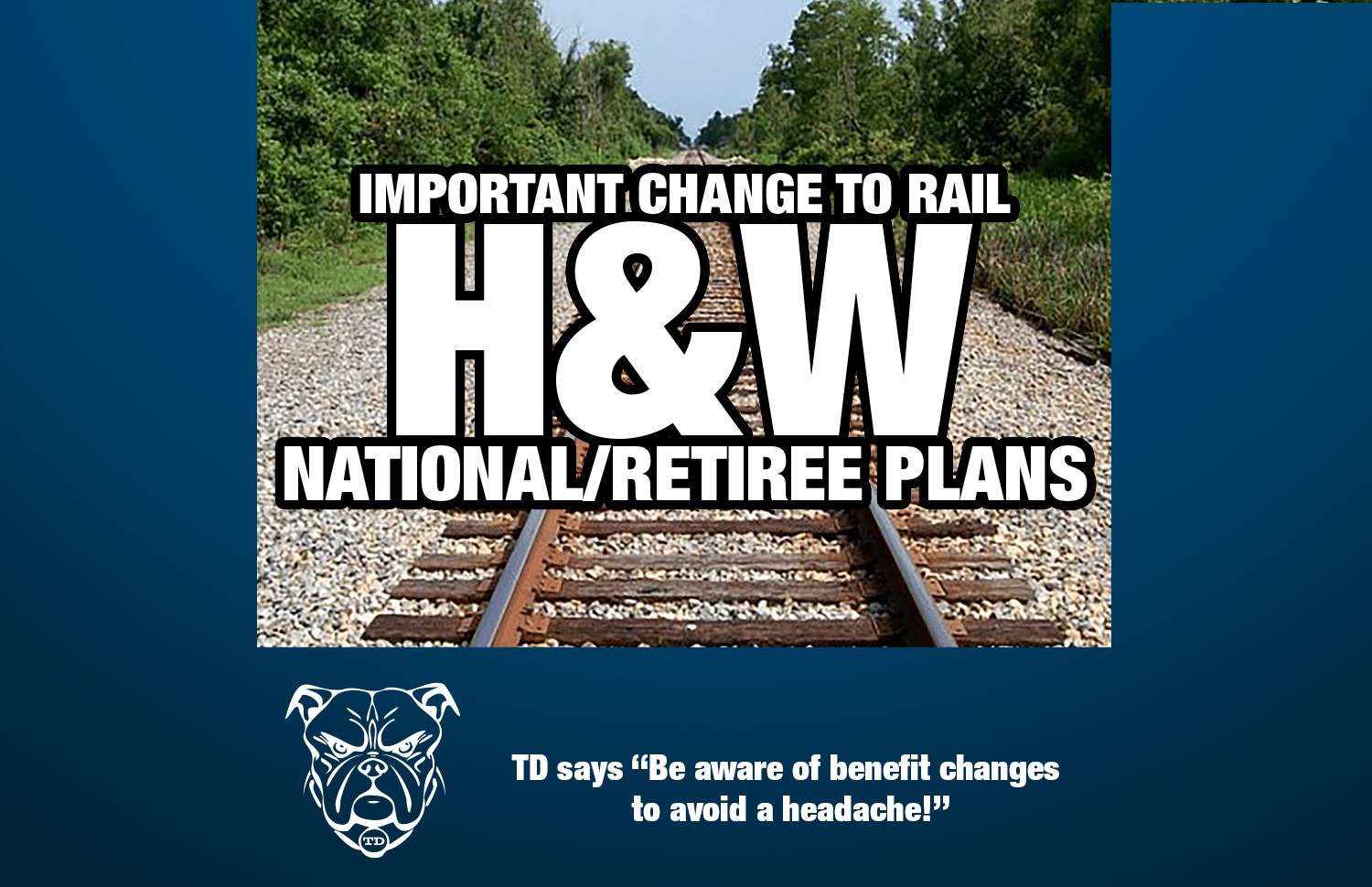 IMPORTANT CHANGE TO RAIL
H&W
NATIONAL/RETIREE PLANS

TD

TD says “Be aware of benefit changes to avoid a headache!”